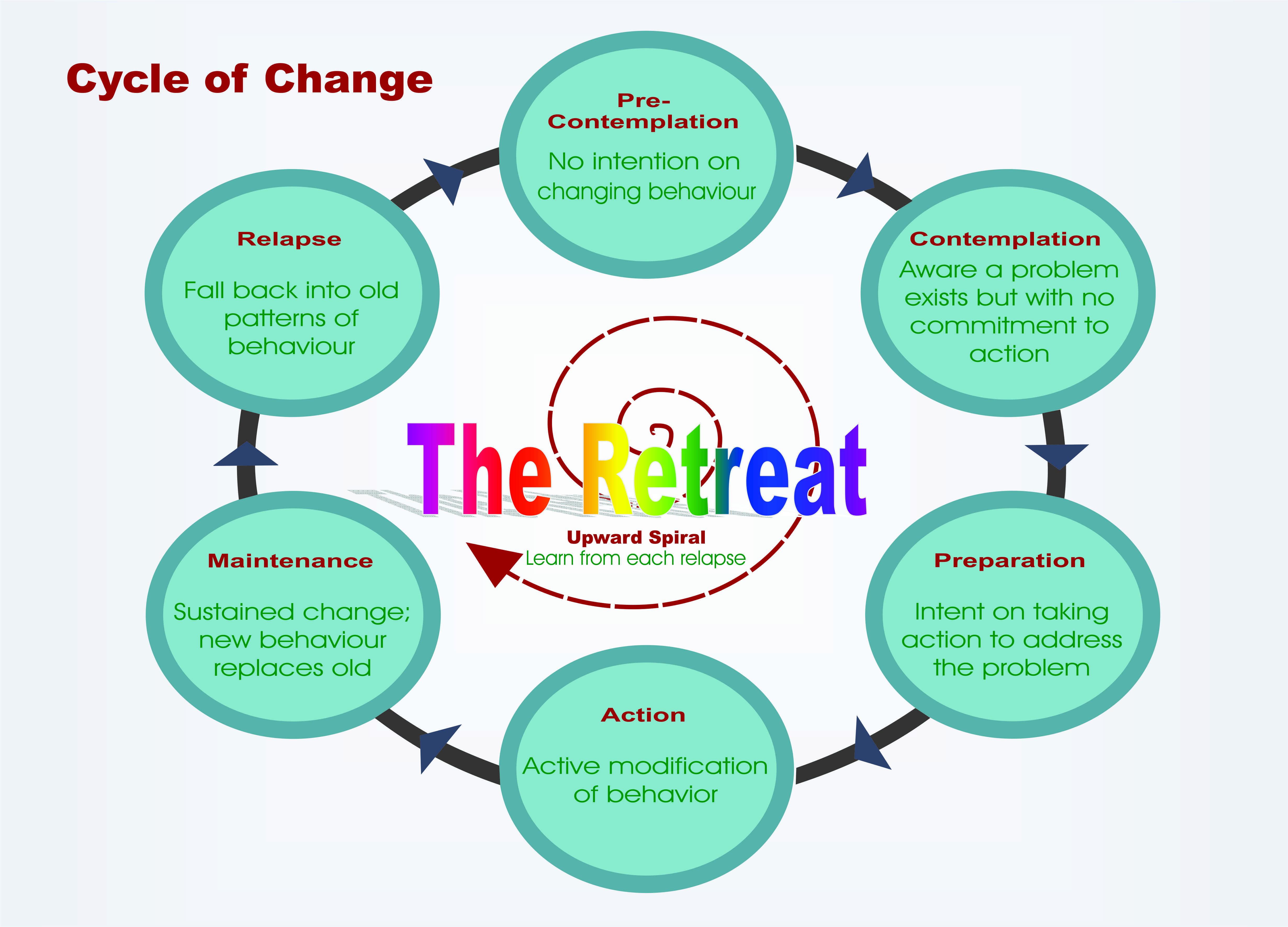 Cycle of Change

Pre-Contemplation

No intention on changing behaviour

Contemplation

Aware a problem exists but with no commitment to action

Preparation

Intent on taking action to address the problem

Action

Active modification of behavior

Maintenance

Sustained change; new behaviour replaces old

Relapse

Fall back into old patterns of behaviour

The Retreat

Upward Spiral
Learn from each relapse